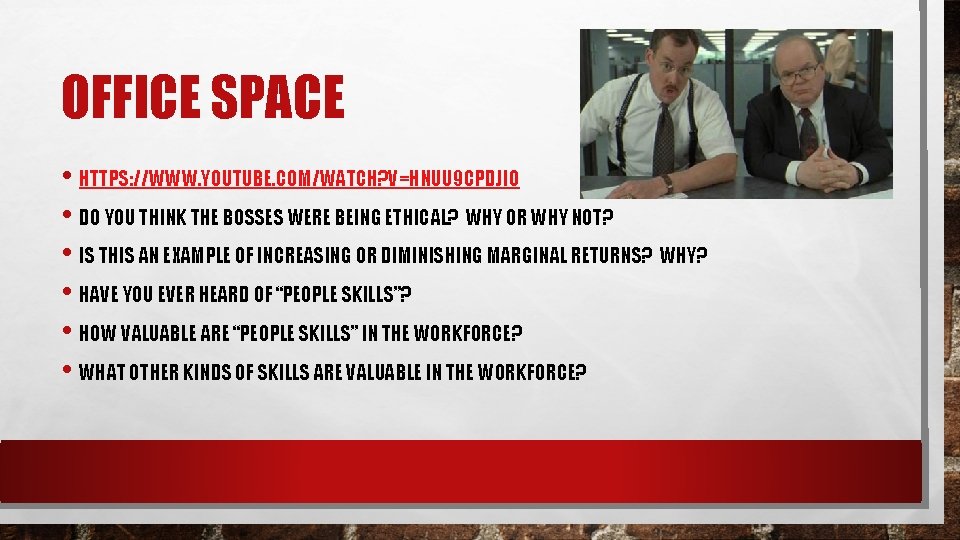 OFFICE SPACE

• HTTPS://WWW.YOUTUBE.COM/WATCH?V=HNUU9CPDJI0
• DO YOU THINK THE BOSSES WERE BEING ETHICAL? WHY OR WHY NOT?
• IS THIS AN EXAMPLE OF INCREASING OR DIMINISHING MARGINAL RETURNS? WHY?
• HAVE YOU EVER HEARD OF "PEOPLE SKILLS"?
• HOW VALUABLE ARE "PEOPLE SKILLS" IN THE WORKFORCE?
• WHAT OTHER KINDS OF SKILLS ARE VALUABLE IN THE WORKFORCE?